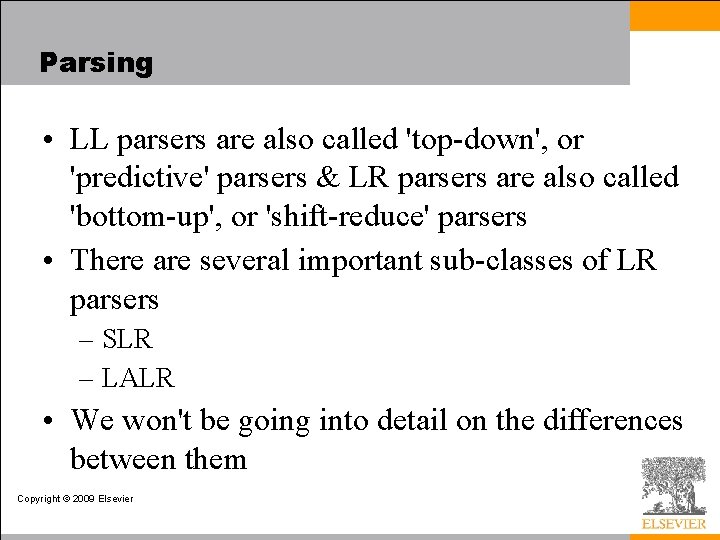 Parsing

• LL parsers are also called 'top-down', or 'predictive' parsers & LR parsers are also called 'bottom-up', or 'shift-reduce' parsers

• There are several important sub-classes of LR parsers
– SLR
– LALR

• We won't be going into detail on the differences between them

Copyright © 2009 Elsevier

ELSEVIER